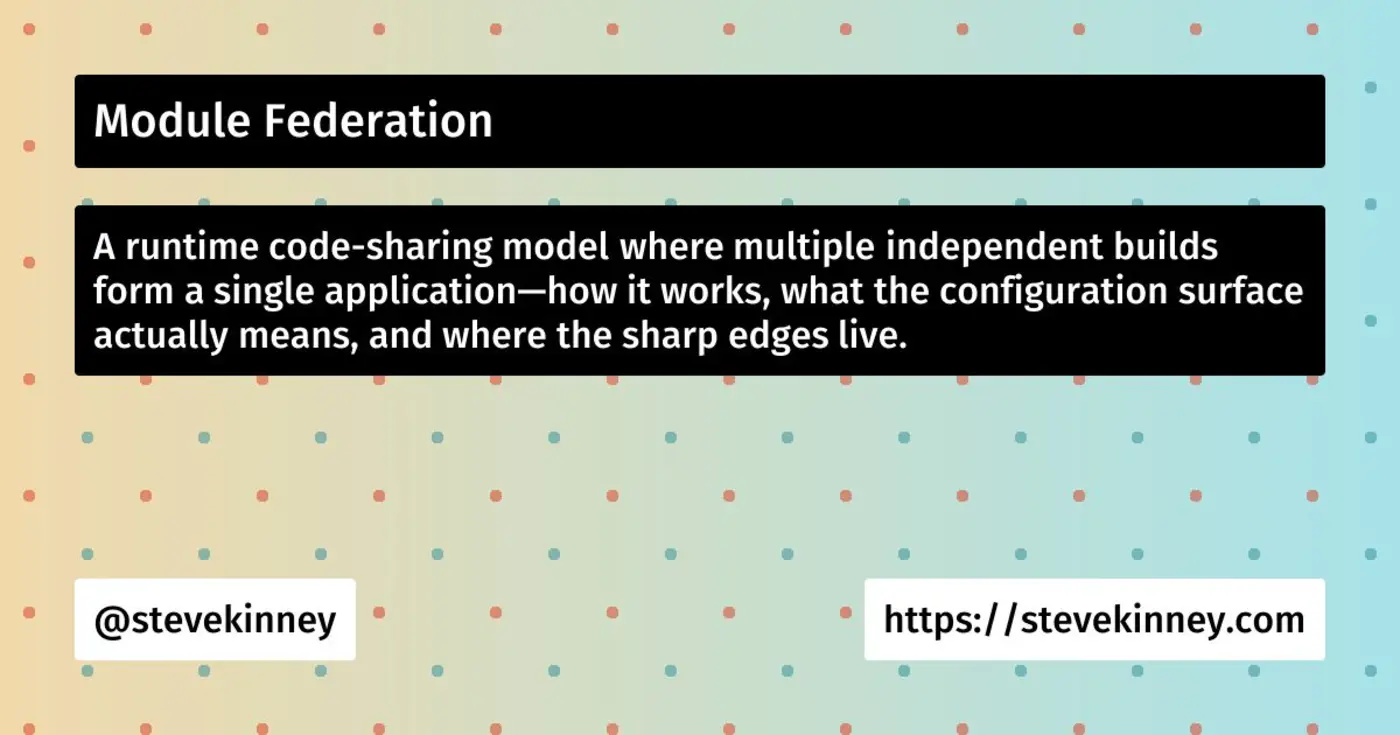 Module Federation

A runtime code-sharing model where multiple independent builds form a single application—how it works, what the configuration surface actually means, and where the sharp edges live.

@stevekinney

https://stevekinney.com